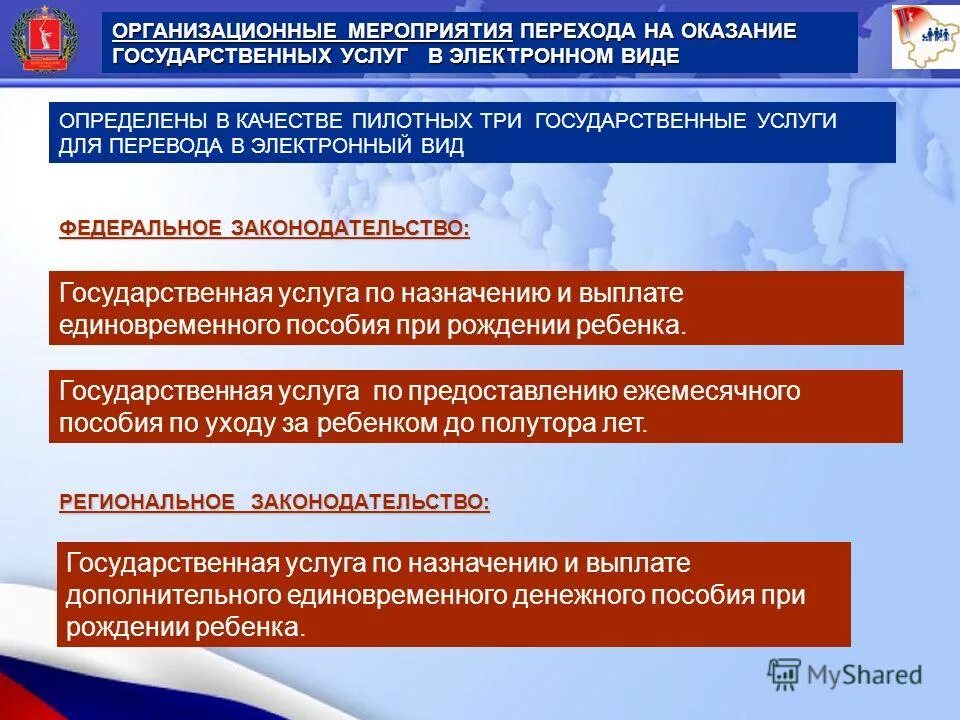 ОРГАНИЗАЦИОННЫЕ МЕРОПРИЯТИЯ ПЕРЕХОДА НА ОКАЗАНИЕ ГОСУДАРСТВЕННЫХ УСЛУГ В ЭЛЕКТРОННОМ ВИДЕ

ОПРЕДЕЛЕНЫ В КАЧЕСТВЕ ПИЛОТНЫХ ТРИ ГОСУДАРСТВЕННЫЕ УСЛУГИ ДЛЯ ПЕРЕВОДА В ЭЛЕКТРОННЫЙ ВИД

ФЕДЕРАЛЬНОЕ ЗАКОНОДАТЕЛЬСТВО:

Государственная услуга по назначению и выплате единовременного пособия при рождении ребенка.

Государственная услуга по предоставлению ежемесячного пособия по уходу за ребенком до полутора лет.

РЕГИОНАЛЬНОЕ ЗАКОНОДАТЕЛЬСТВО:

Государственная услуга по назначению и выплате дополнительного единовременного денежного пособия при рождении ребенка.

MyShared